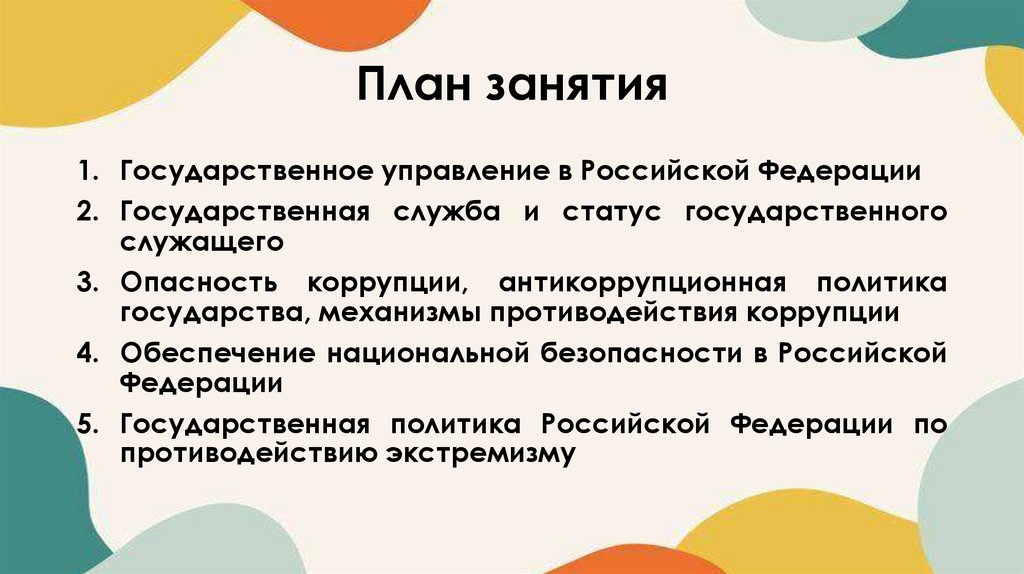 План занятия

1. Государственное управление в Российской Федерации
2. Государственная служба и статус государственного служащего
3. Опасность коррупции, антикоррупционная политика государства, механизмы противодействия коррупции
4. Обеспечение национальной безопасности в Российской Федерации
5. Государственная политика Российской Федерации по противодействию экстремизму